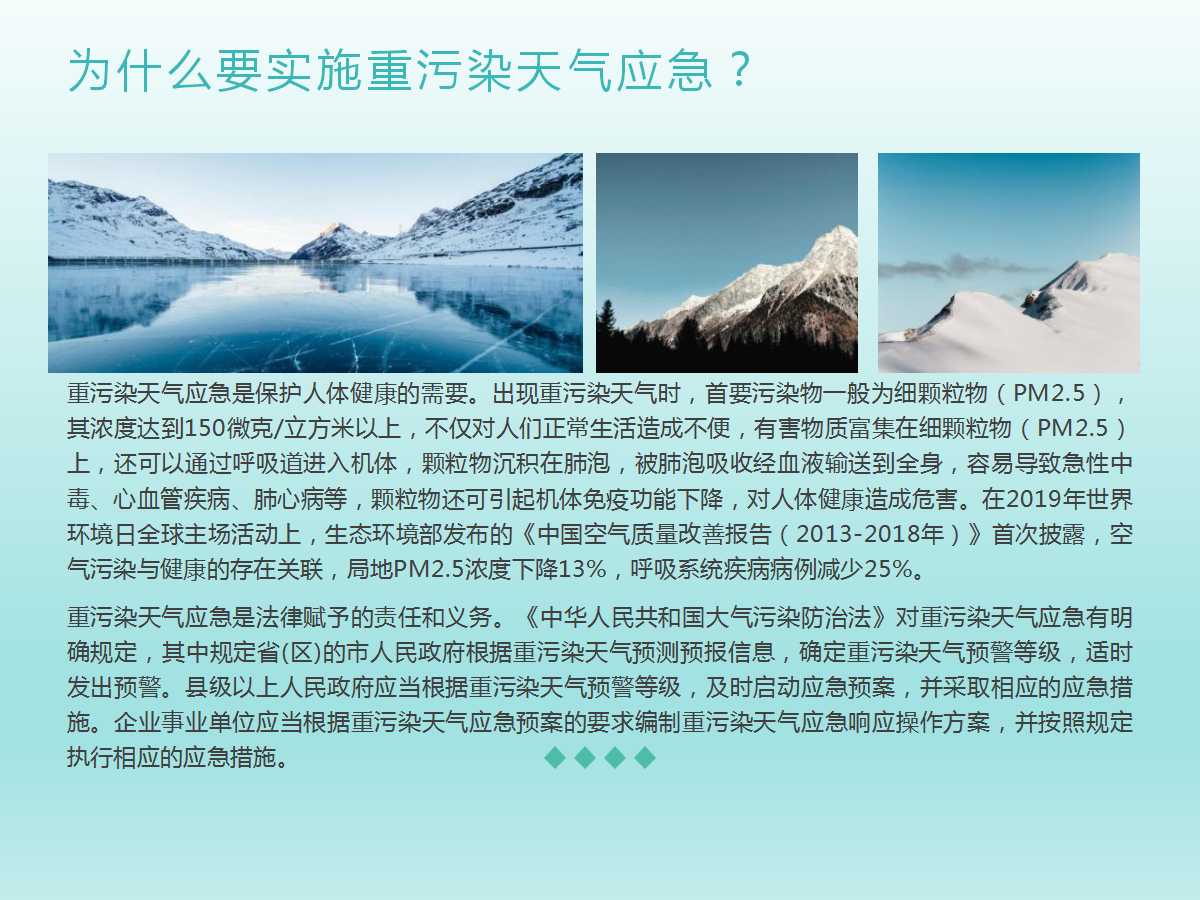 为什么要实施重污染天气应急？

重污染天气应急是保护人体健康的需要。出现重污染天气时，首要污染物一般为细颗粒物（PM2.5），其浓度达到150微克/立方米以上，不仅对人们正常生活造成不便，有害物质富集在细颗粒物（PM2.5）上，还可以通过呼吸道进入机体，颗粒物沉积在肺泡，被肺泡吸收经血液输送到全身，容易导致急性中毒、心血管疾病、肺心病等，颗粒物还可引起机体免疫功能下降，对人体健康造成危害。在2019年世界环境日全球主场活动上，生态环境部发布的《中国空气质量改善报告（2013-2018年）》首次披露，空气污染与健康的存在关联，局地PM2.5浓度下降13%，呼吸系统疾病病例减少25%。

重污染天气应急是法律赋予的责任和义务。《中华人民共和国大气污染防治法》对重污染天气应急有明确规定，其中规定省(区)的市人民政府根据重污染天气预测预报信息，确定重污染天气预警等级，适时发出预警。县级以上人民政府应当根据重污染天气预警等级，及时启动应急预案，并采取相应的应急措施。企业事业单位应当根据重污染天气应急预案的要求编制重污染天气应急响应操作方案，并按照规定执行相应的应急措施。